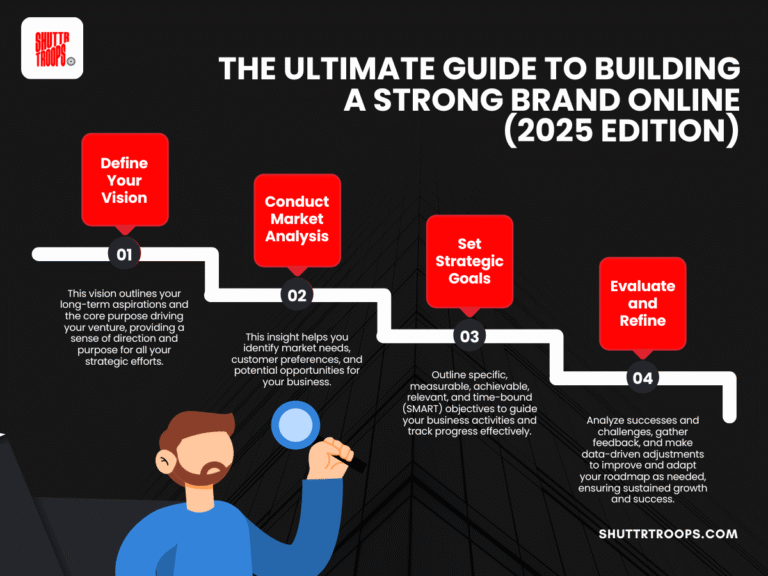 SHUTTR TROOPS

THE ULTIMATE GUIDE TO BUILDING A STRONG BRAND ONLINE (2025 EDITION)

Define Your Vision

01

This vision outlines your long-term aspirations and the core purpose driving your venture, providing a sense of direction and purpose for all your strategic efforts.

Conduct Market Analysis

02

This insight helps you identify market needs, customer preferences, and potential opportunities for your business.

Set Strategic Goals

03

Outline specific, measurable, achievable, relevant, and time-bound (SMART) objectives to guide your business activities and track progress effectively.

Evaluate and Refine

04

Analyze successes and challenges, gather feedback, and make data-driven adjustments to improve and adapt your roadmap as needed, ensuring sustained growth and success.

SHUTTRTROOPS.COM